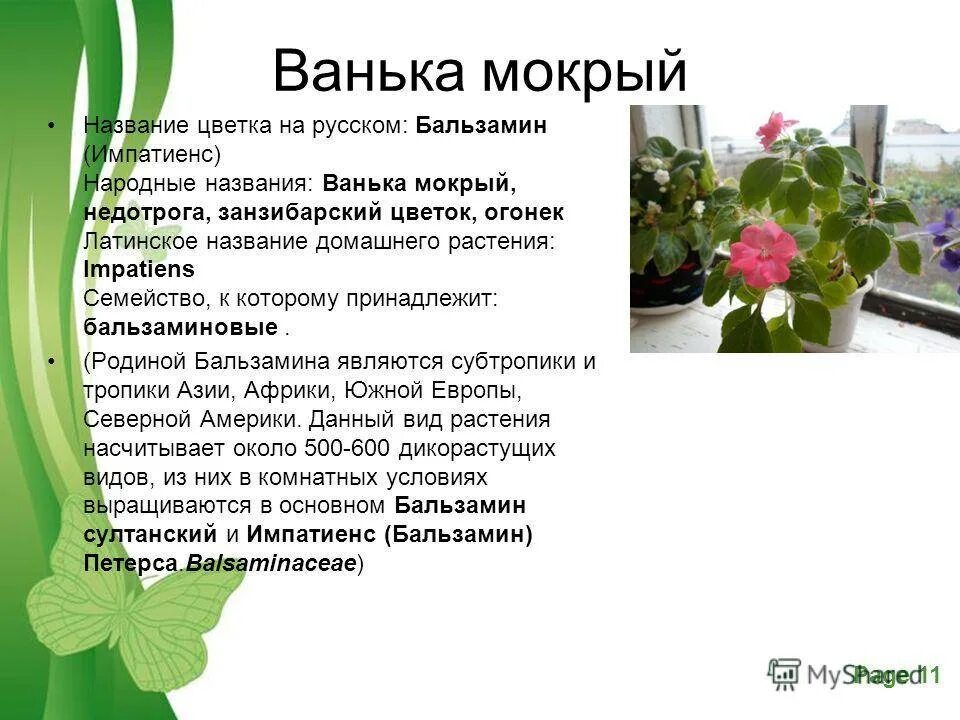 Ванька мокрый

• Название цветка на русском: Бальзамин (Импатиенс)
Народные названия: Ванька мокрый, недотрога, занзибарский цветок, огонек
Латинское название домашнего растения: Impatiens
Семейство, к которому принадлежит: бальзаминовые .

• (Родиной Бальзамина являются субтропики и тропики Азии, Африки, Южной Европы, Северной Америки. Данный вид растения насчитывает около 500-600 дикорастущих видов, из них в комнатных условиях выращиваются в основном Бальзамин султанский и Импатиенс (Бальзамин) Петерса.Balsaminaceae)

MyShared Page 11